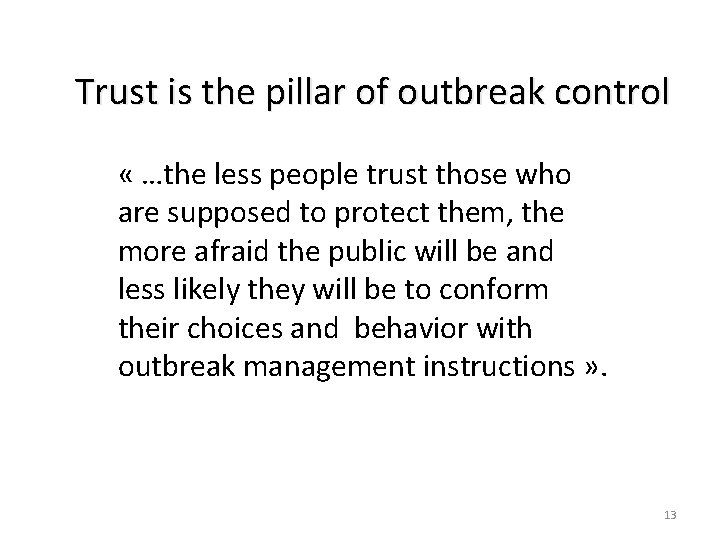 Trust is the pillar of outbreak control

« …the less people trust those who are supposed to protect them, the more afraid the public will be and less likely they will be to conform their choices and behavior with outbreak management instructions ».

13